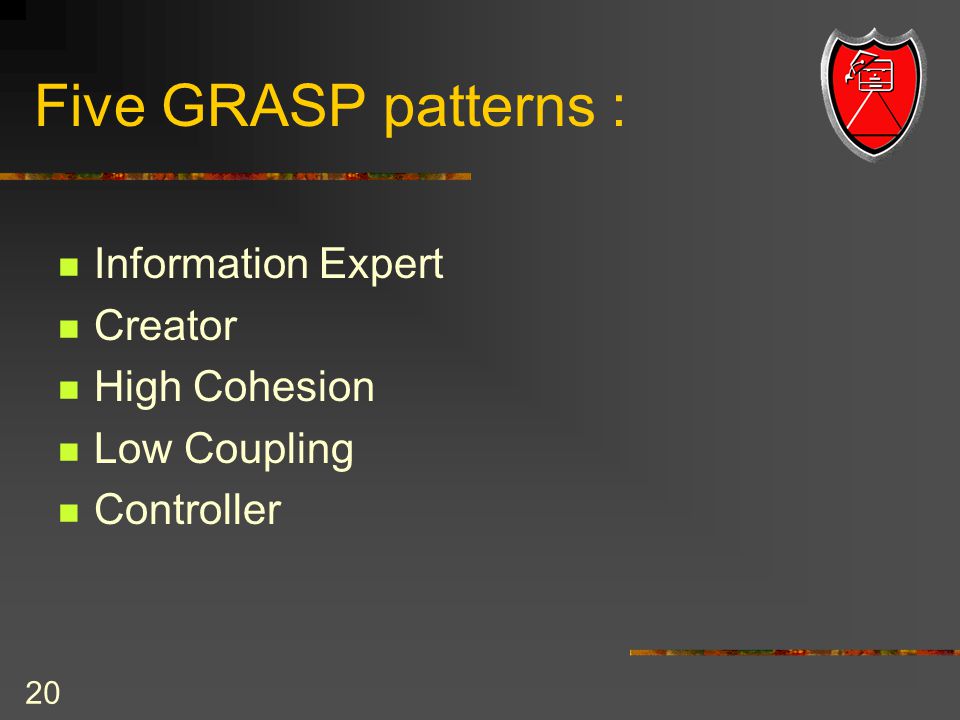 Five GRASP patterns :

- Information Expert
- Creator
- High Cohesion
- Low Coupling
- Controller

20